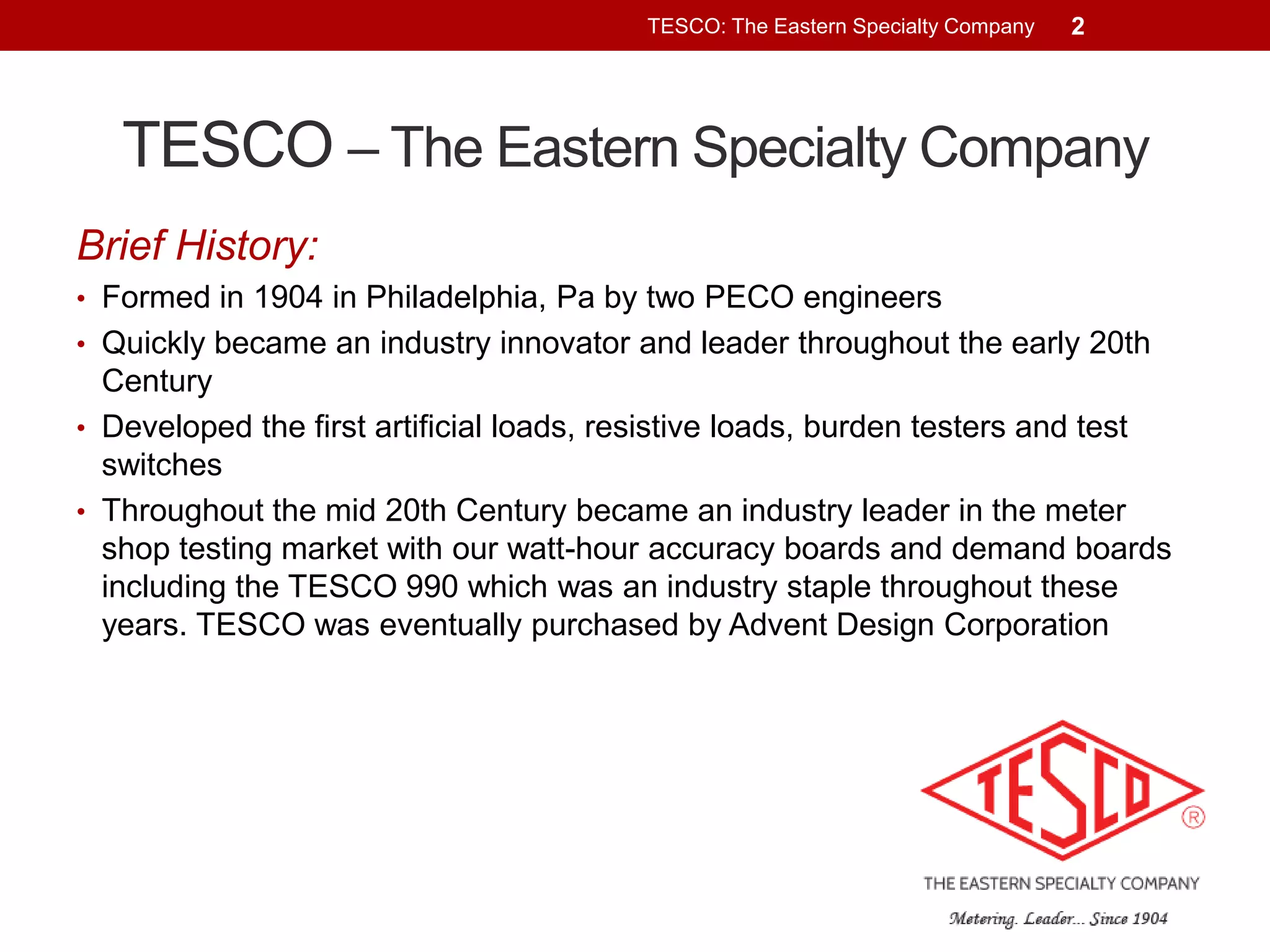 TESCO: The Eastern Specialty Company 2

TESCO – The Eastern Specialty Company

Brief History:

• Formed in 1904 in Philadelphia, Pa by two PECO engineers
• Quickly became an industry innovator and leader throughout the early 20th Century
• Developed the first artificial loads, resistive loads, burden testers and test switches
• Throughout the mid 20th Century became an industry leader in the meter shop testing market with our watt-hour accuracy boards and demand boards including the TESCO 990 which was an industry staple throughout these years. TESCO was eventually purchased by Advent Design Corporation

TESCO ®

THE EASTERN SPECIALTY COMPANY

Metering. Leader... Since 1904